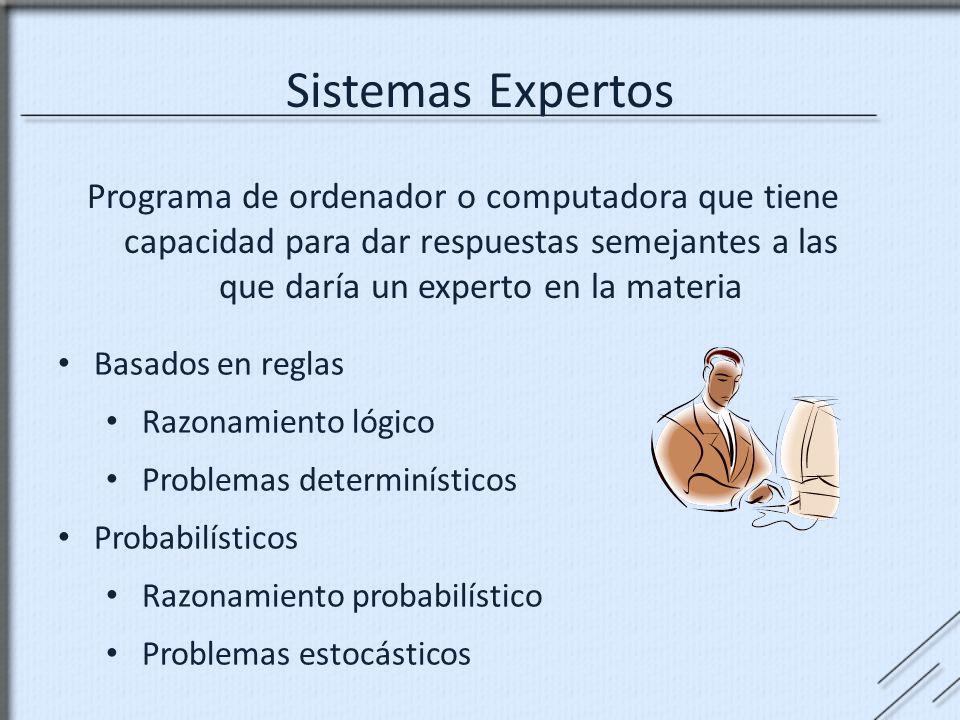 Sistemas Expertos

Programa de ordenador o computadora que tiene capacidad para dar respuestas semejantes a las que daría un experto en la materia

• Basados en reglas
  • Razonamiento lógico
  • Problemas determinísticos
• Probabilísticos
  • Razonamiento probabilístico
  • Problemas estocásticos